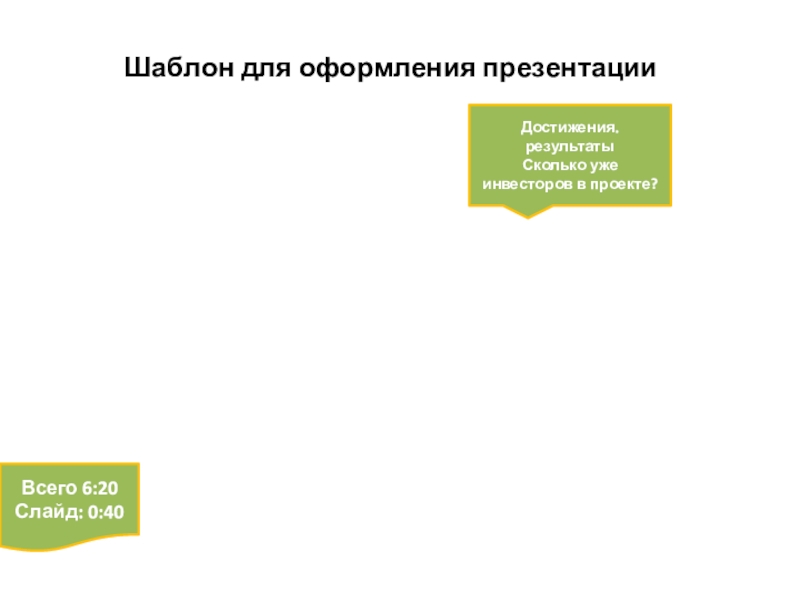 Шаблон для оформления презентации

Достижения, результаты
Сколько уже инвесторов в проекте?

Всего 6:20
Слайд: 0:40